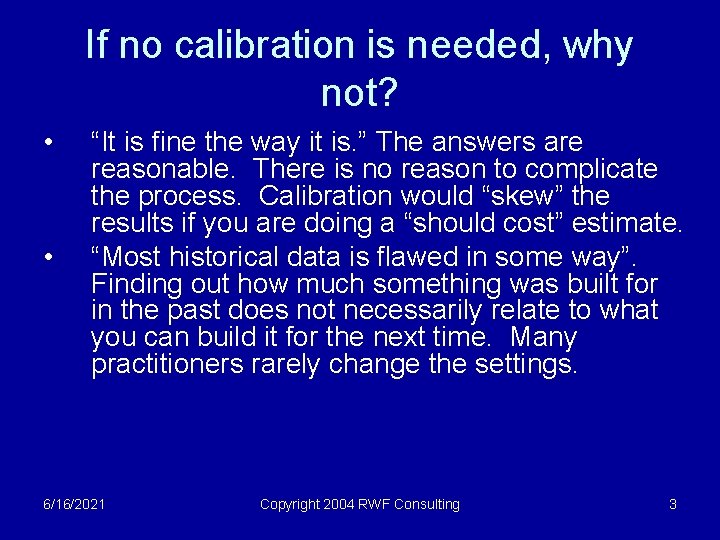 If no calibration is needed, why not?

• "It is fine the way it is." The answers are reasonable. There is no reason to complicate the process. Calibration would "skew" the results if you are doing a "should cost" estimate.
• "Most historical data is flawed in some way". Finding out how much something was built for in the past does not necessarily relate to what you can build it for the next time. Many practitioners rarely change the settings.

6/16/2021 Copyright 2004 RWF Consulting 3